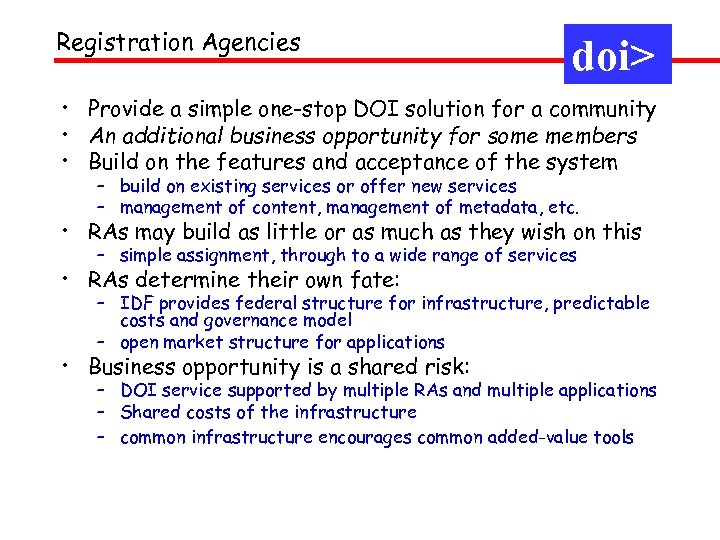 Registration Agencies

doi>

• Provide a simple one-stop DOI solution for a community
• An additional business opportunity for some members
• Build on the features and acceptance of the system
– build on existing services or offer new services
– management of content, management of metadata, etc.
• RAs may build as little or as much as they wish on this
– simple assignment, through to a wide range of services
• RAs determine their own fate:
– IDF provides federal structure for infrastructure, predictable costs and governance model
– open market structure for applications
• Business opportunity is a shared risk:
– DOI service supported by multiple RAs and multiple applications
– Shared costs of the infrastructure
– common infrastructure encourages common added-value tools